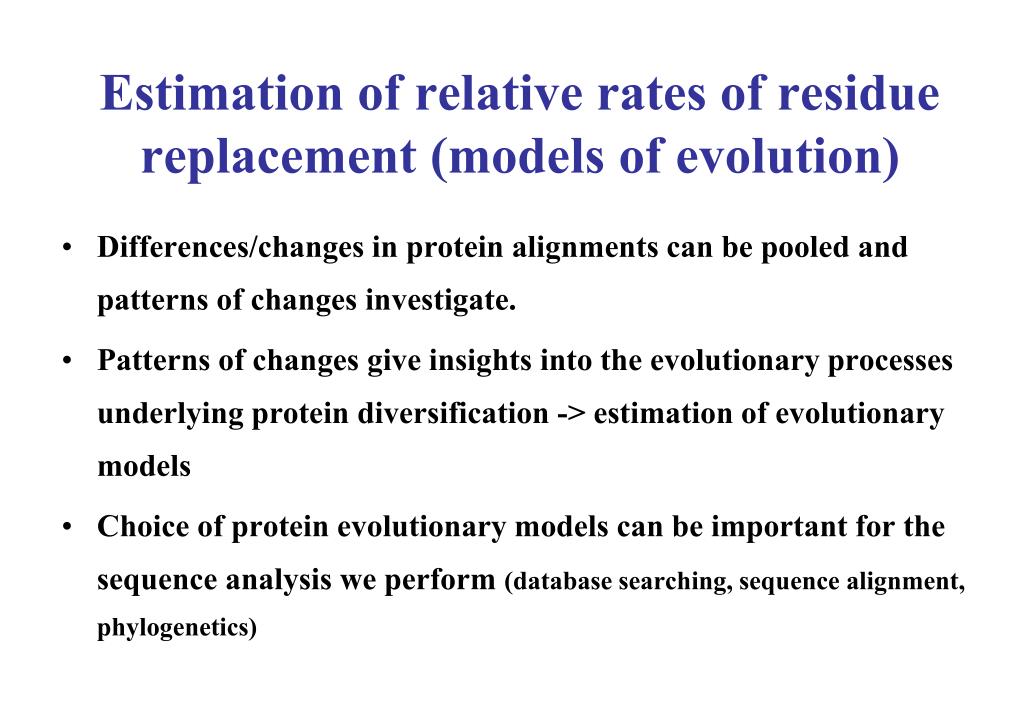 Estimation of relative rates of residue replacement (models of evolution)

• Differences/changes in protein alignments can be pooled and patterns of changes investigate.

• Patterns of changes give insights into the evolutionary processes underlying protein diversification -> estimation of evolutionary models

• Choice of protein evolutionary models can be important for the sequence analysis we perform (database searching, sequence alignment, phylogenetics)